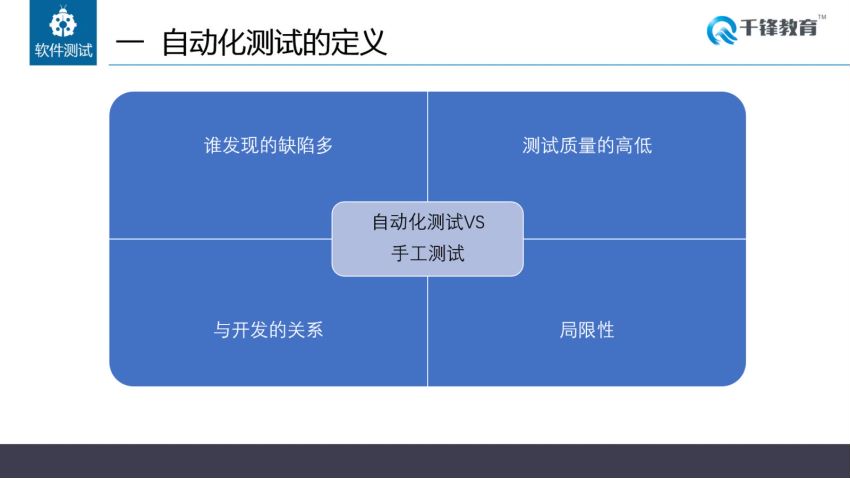 软件测试

一 自动化测试的定义

千锋教育™

谁发现的缺陷多

测试质量的高低

自动化测试VS
手工测试

与开发的关系

局限性